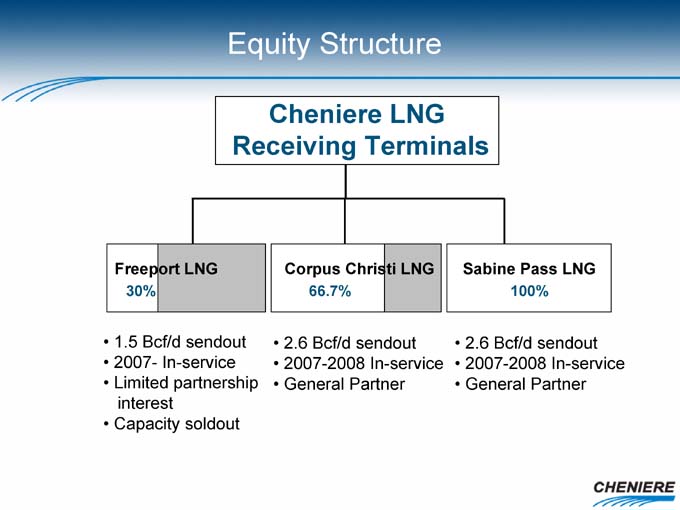 Equity Structure

Cheniere LNG Receiving Terminals

Freeport LNG
30%

Corpus Christi LNG
66.7%

Sabine Pass LNG
100%

• 1.5 Bcf/d sendout
• 2007- In-service
• Limited partnership interest
• Capacity soldout

• 2.6 Bcf/d sendout
• 2007-2008 In-service
• General Partner

• 2.6 Bcf/d sendout
• 2007-2008 In-service
• General Partner

CHENIERE